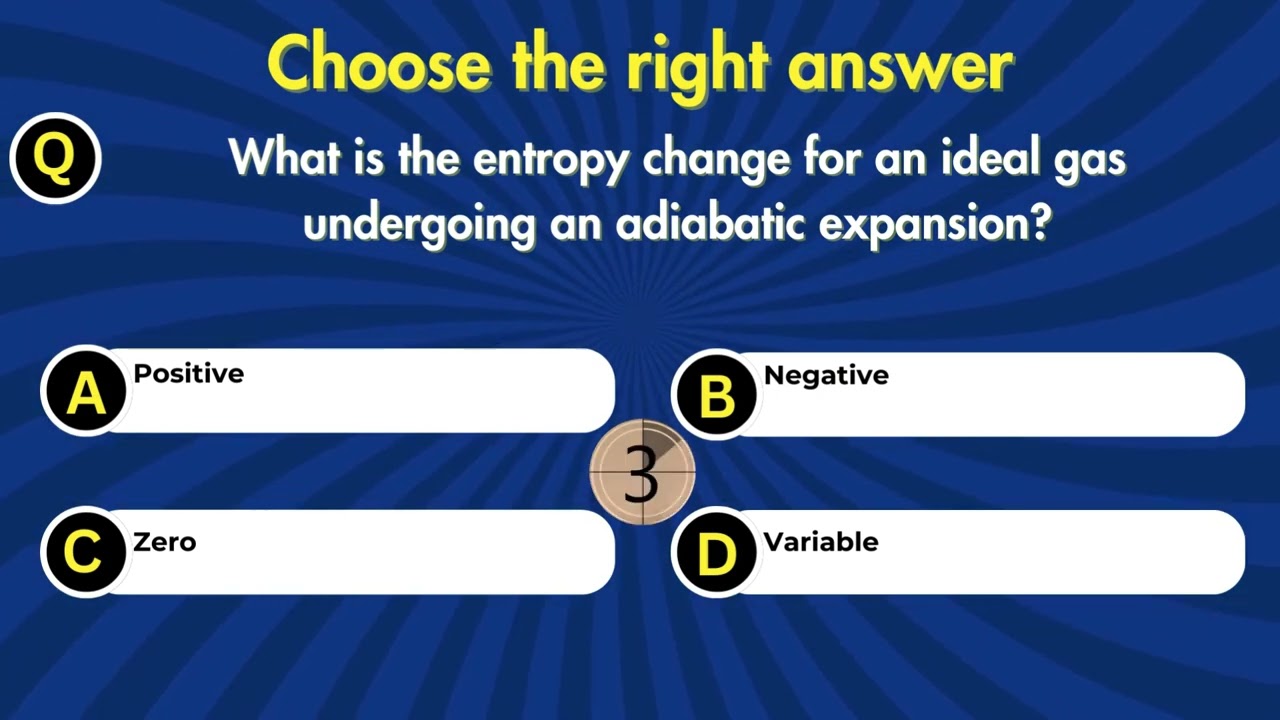 Choose the right answer

Q What is the entropy change for an ideal gas undergoing an adiabatic expansion?

A Positive

B Negative

3

C Zero

D Variable